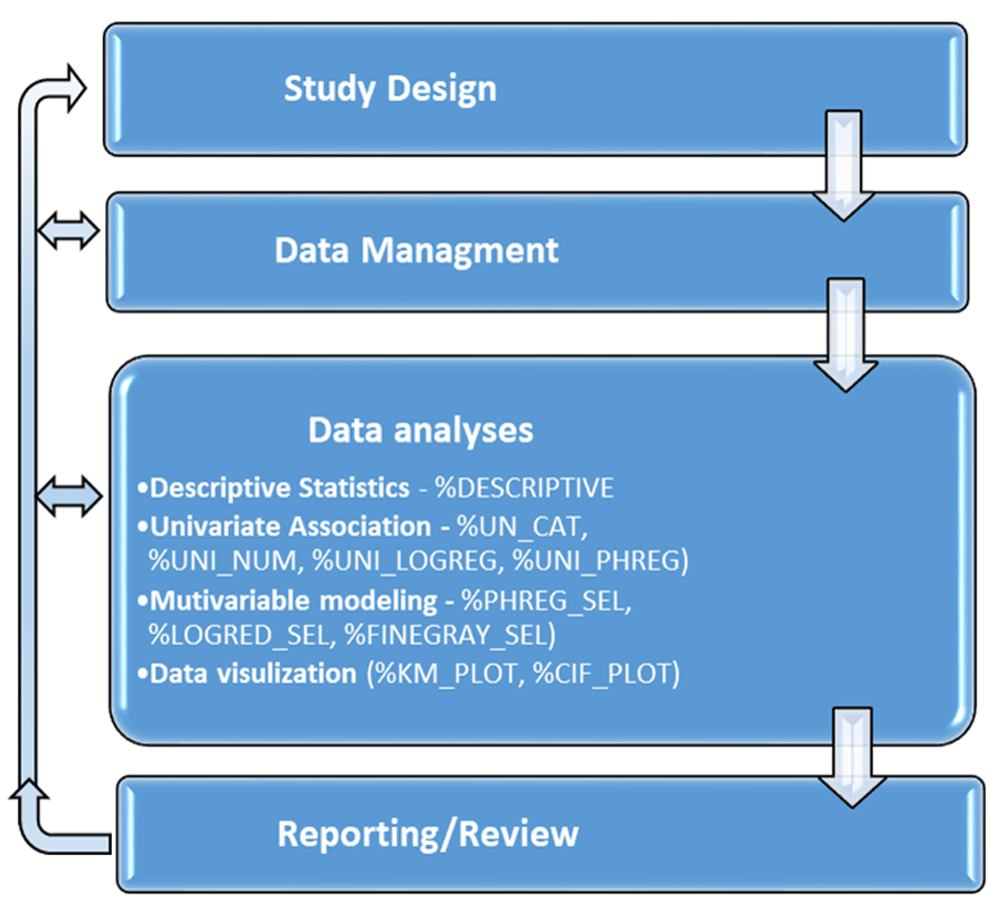 Study Design

Data Managment

Data analyses

•Descriptive Statistics - %DESCRIPTIVE
•Univariate Association - %UN_CAT, %UNI_NUM, %UNI_LOGREG, %UNI_PHREG)
•Mutivariable modeling - %PHREG_SEL, %LOGRED_SEL, %FINEGRAY_SEL)
•Data visulization (%KM_PLOT, %CIF_PLOT)

Reporting/Review